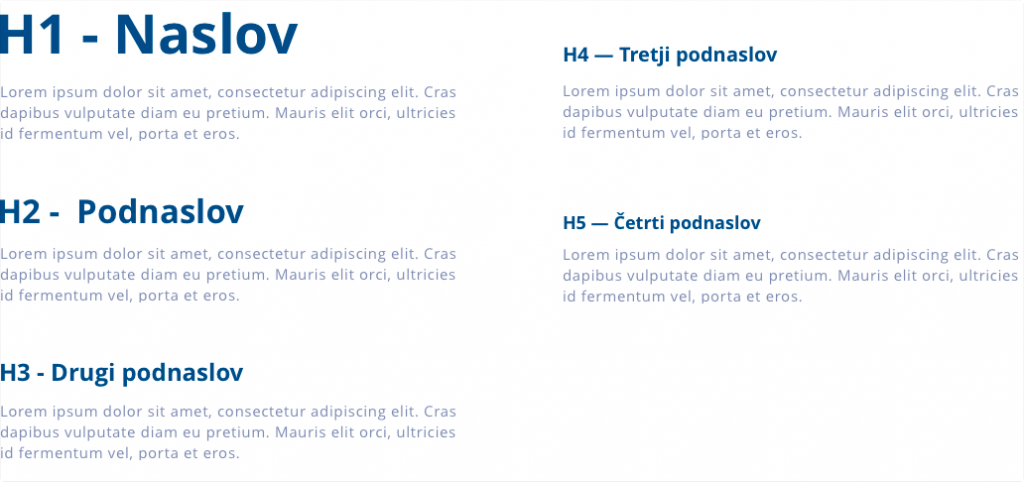 H1 - Naslov

Lorem ipsum dolor sit amet, consectetur adipiscing elit. Cras dapibus vulputate diam eu pretium. Mauris elit orci, ultricies id fermentum vel, porta et eros.

H2 - Podnaslov

Lorem ipsum dolor sit amet, consectetur adipiscing elit. Cras dapibus vulputate diam eu pretium. Mauris elit orci, ultricies id fermentum vel, porta et eros.

H3 - Drugi podnaslov

Lorem ipsum dolor sit amet, consectetur adipiscing elit. Cras dapibus vulputate diam eu pretium. Mauris elit orci, ultricies id fermentum vel, porta et eros.

H4 — Tretji podnaslov

Lorem ipsum dolor sit amet, consectetur adipiscing elit. Cras dapibus vulputate diam eu pretium. Mauris elit orci, ultricies id fermentum vel, porta et eros.

H5 — Četrti podnaslov

Lorem ipsum dolor sit amet, consectetur adipiscing elit. Cras dapibus vulputate diam eu pretium. Mauris elit orci, ultricies id fermentum vel, porta et eros.